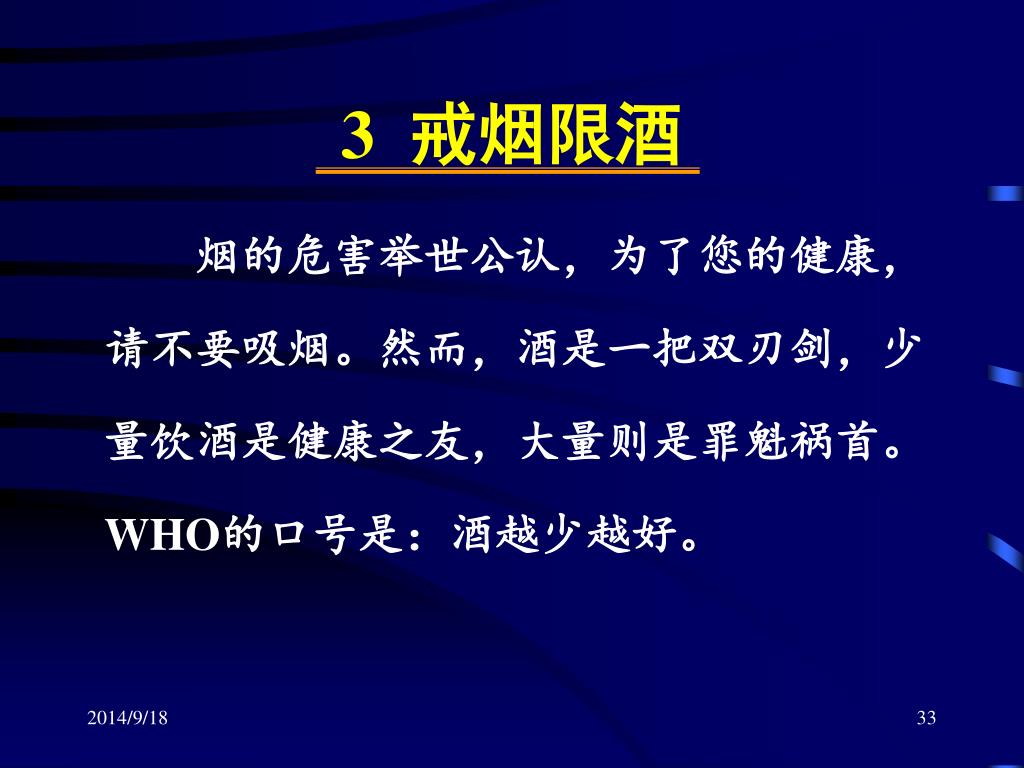 3 戒烟限酒

烟的危害举世公认，为了您的健康，请不要吸烟。然而，酒是一把双刃剑，少量饮酒是健康之友，大量则是罪魁祸首。WHO的口号是：酒越少越好。

2014/9/18

33